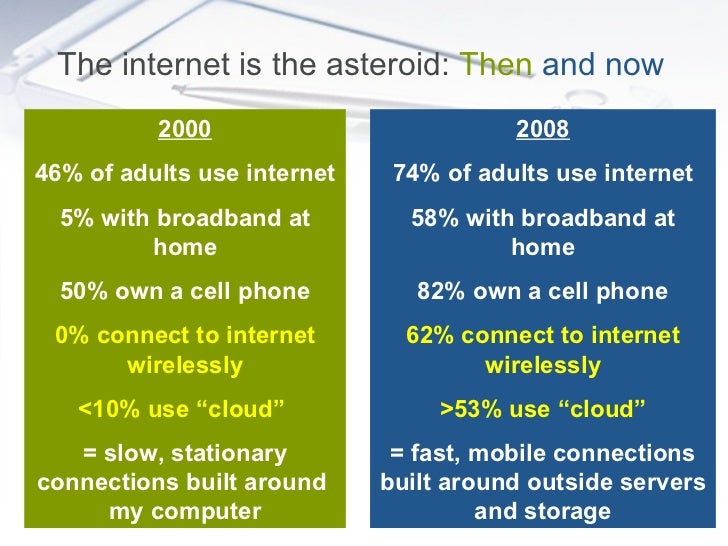 The internet is the asteroid: Then and now

2000

46% of adults use internet

5% with broadband at home

50% own a cell phone

0% connect to internet wirelessly

<10% use “cloud”

= slow, stationary connections built around my computer

2008

74% of adults use internet

58% with broadband at home

82% own a cell phone

62% connect to internet wirelessly

>53% use “cloud”

= fast, mobile connections built around outside servers and storage